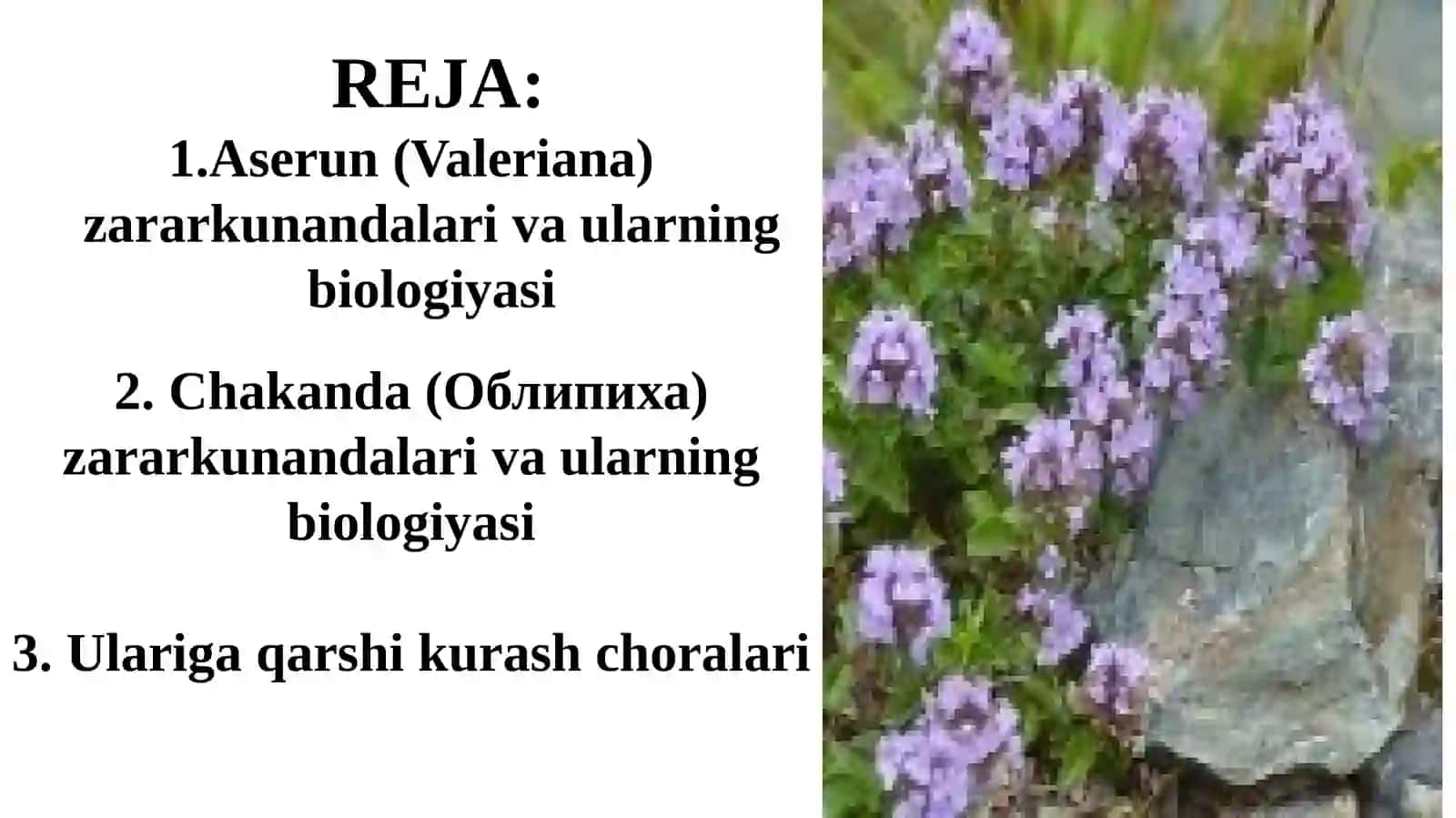 REJA:

1.Aserun (Valeriana) zararkunandalari va ularning biologiyasi

2. Chakanda (Облипиха) zararkunandalari va ularning biologiyasi

3. Ulariga qarshi kurash choralari